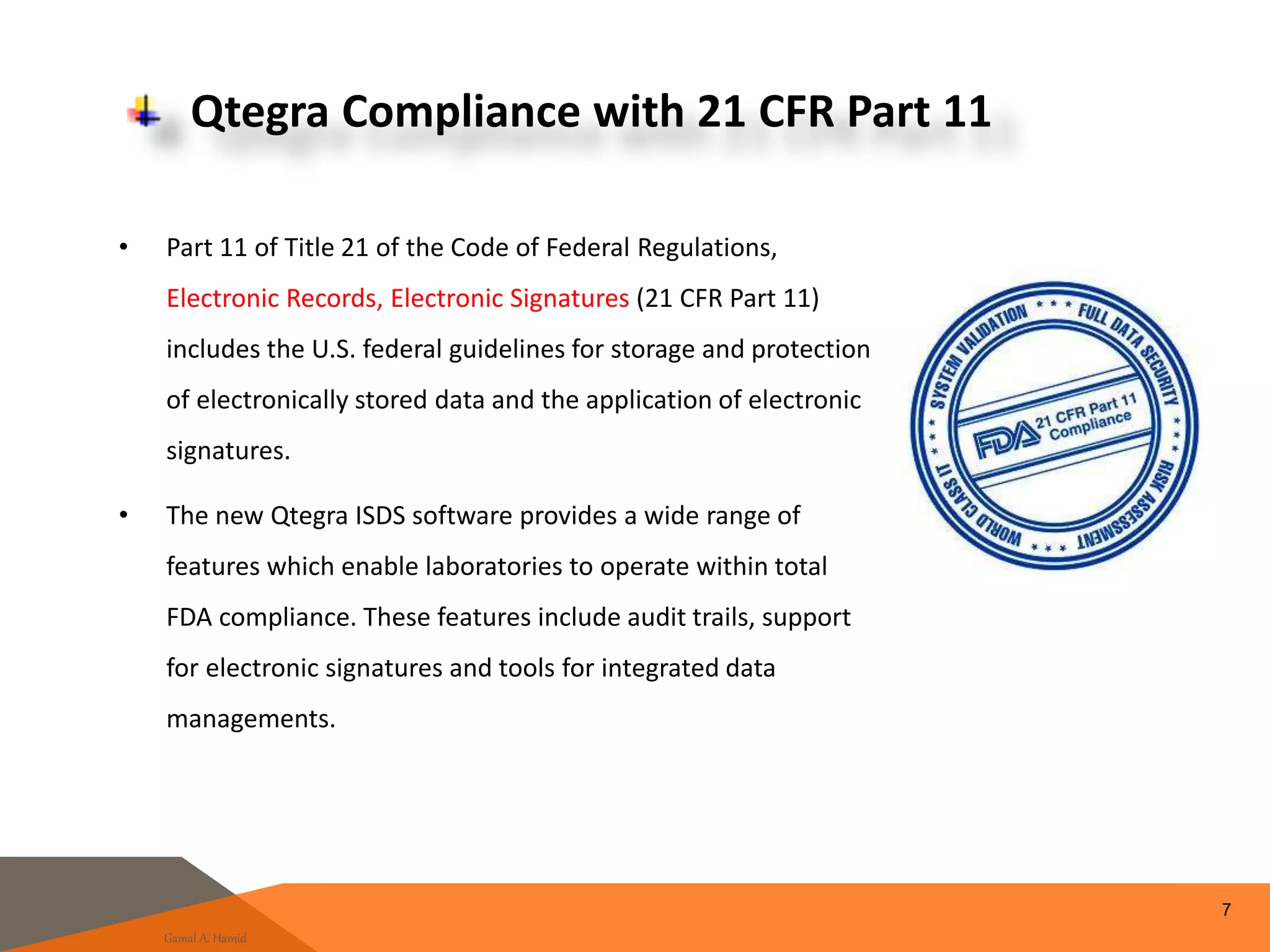 Qtegra Compliance with 21 CFR Part 11

• Part 11 of Title 21 of the Code of Federal Regulations, Electronic Records, Electronic Signatures (21 CFR Part 11) includes the U.S. federal guidelines for storage and protection of electronically stored data and the application of electronic signatures.

• The new Qtegra ISDS software provides a wide range of features which enable laboratories to operate within total FDA compliance. These features include audit trails, support for electronic signatures and tools for integrated data managements.

SYSTEM VALIDATION *** FULL DATA SECURITY *** RISK ASSESSMENT *** WORLD CLASS IT ***

FDA 21 CFR Part 11 Compliance

Gamal A. Hamid

7